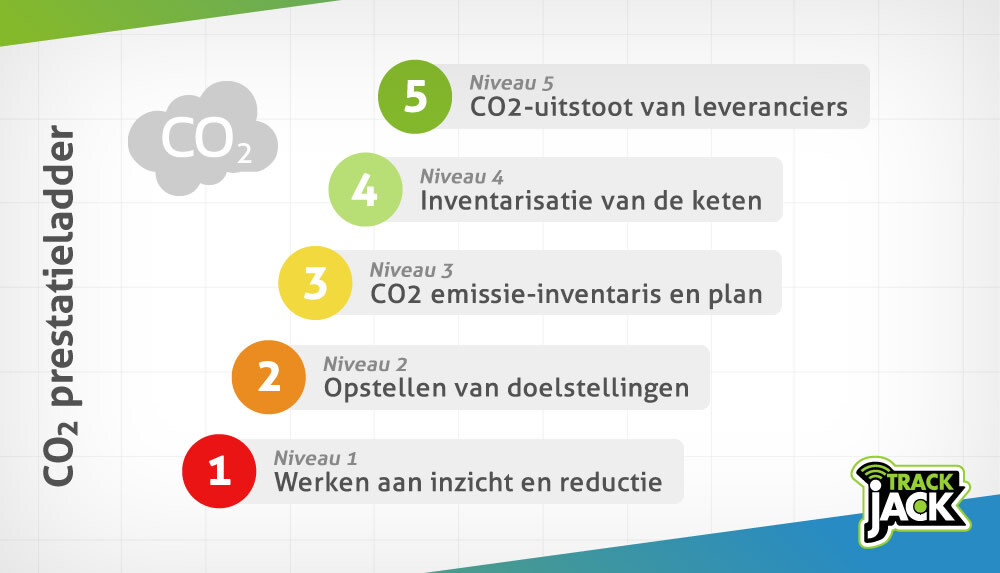 $CO_2$ prestatieladder

$CO_2$

5 Niveau 5
CO2-uitstoot van leveranciers

4 Niveau 4
Inventarisatie van de keten

3 Niveau 3
CO2 emissie-inventaris en plan

2 Niveau 2
Opstellen van doelstellingen

1 Niveau 1
Werken aan inzicht en reductie

TRACK JACK